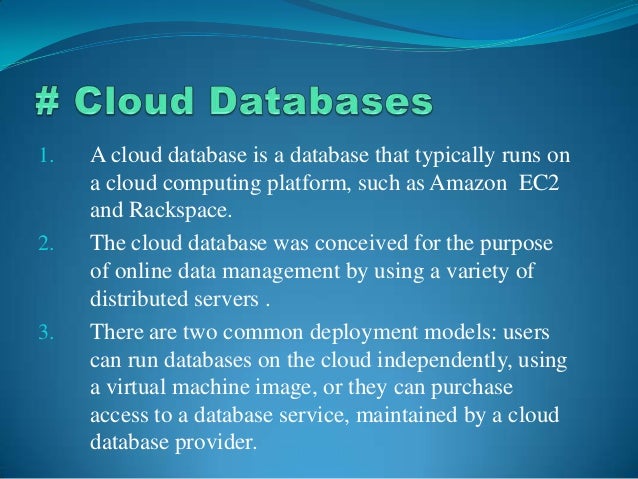 # Cloud Databases

1. A cloud database is a database that typically runs on a cloud computing platform, such as Amazon  EC2 and Rackspace.

2. The cloud database was conceived for the purpose of online data management by using a variety of distributed servers .

3. There are two common deployment models: users can run databases on the cloud independently, using a virtual machine image, or they can purchase access to a database service, maintained by a cloud database provider.